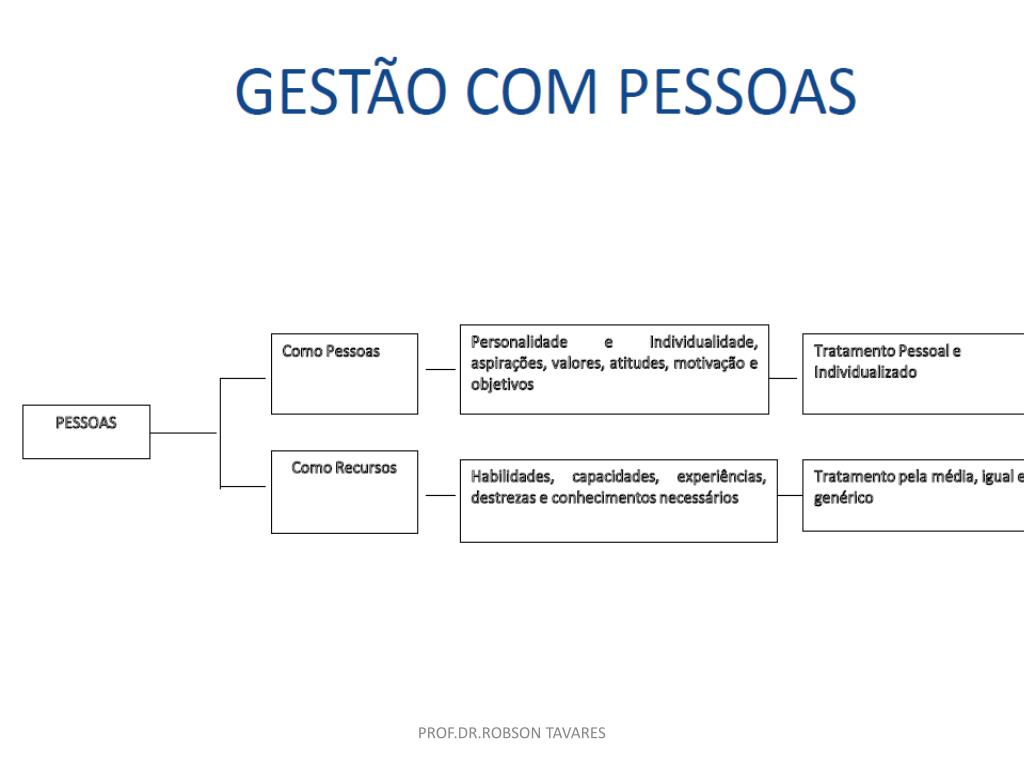 GESTÃO COM PESSOAS

PESSOAS

Como Pessoas

Personalidade e Individualidade, aspirações, valores, atitudes, motivação e objetivos

Tratamento Pessoal e Individualizado

Como Recursos

Habilidades, capacidades, experiências, destrezas e conhecimentos necessários

Tratamento pela média, igual e genérico

PROF.DR.ROBSON TAVARES